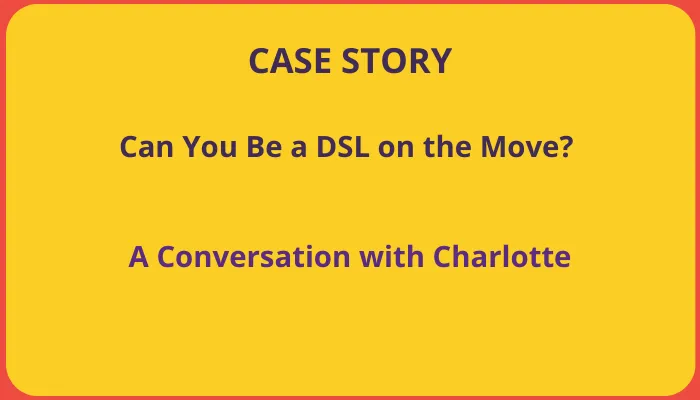 CASE STORY

Can You Be a DSL on the Move?

A Conversation with Charlotte